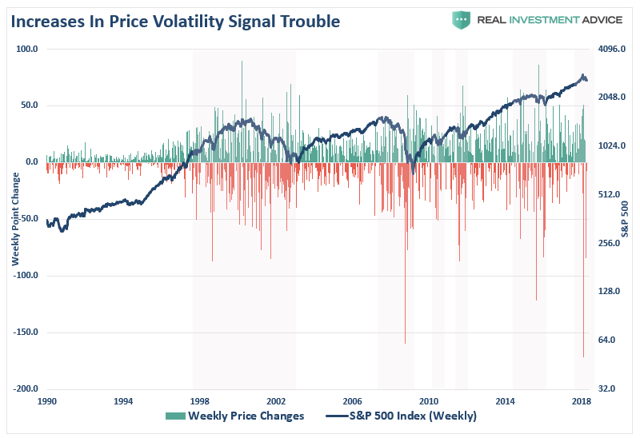 Increases In Price Volatility Signal Trouble

REAL INVESTMENT ADVICE

100.0
50.0
0.0
-50.0
-100.0
-150.0
-200.0

Weekly Point Change

4096.0
2048.0
1024.0
512.0
256.0
128.0
64.0
32.0

S&P 500

1990
1994
1998
2002
2006
2010
2014
2018

Weekly Price Changes
S&P 500 Index (Weekly)